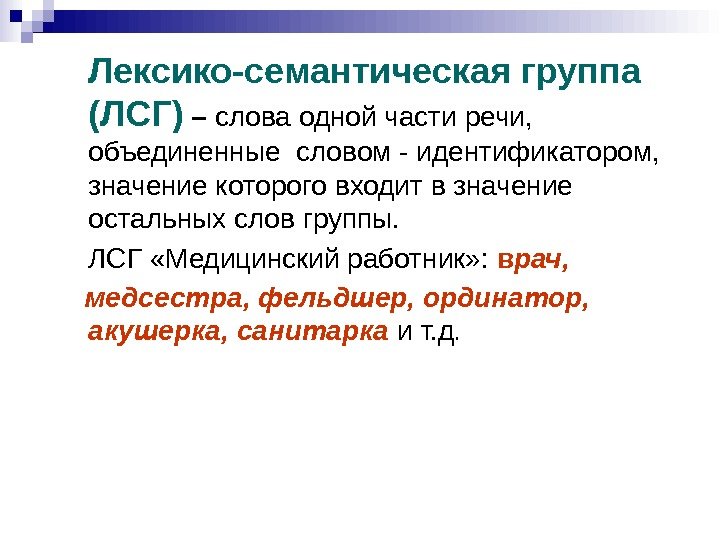 Лексико-семантическая группа (ЛСГ) – слова одной части речи, объединенные словом - идентификатором, значение которого входит в значение остальных слов группы.

ЛСГ «Медицинский работник»: врач, медсестра, фельдшер, ординатор, акушерка, санитарка и т.д.